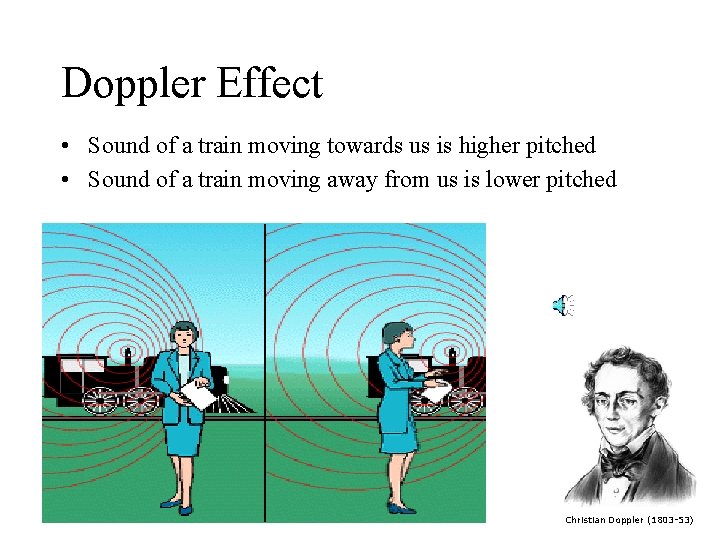 Doppler Effect

• Sound of a train moving towards us is higher pitched
• Sound of a train moving away from us is lower pitched

Christian Doppler (1803-53)